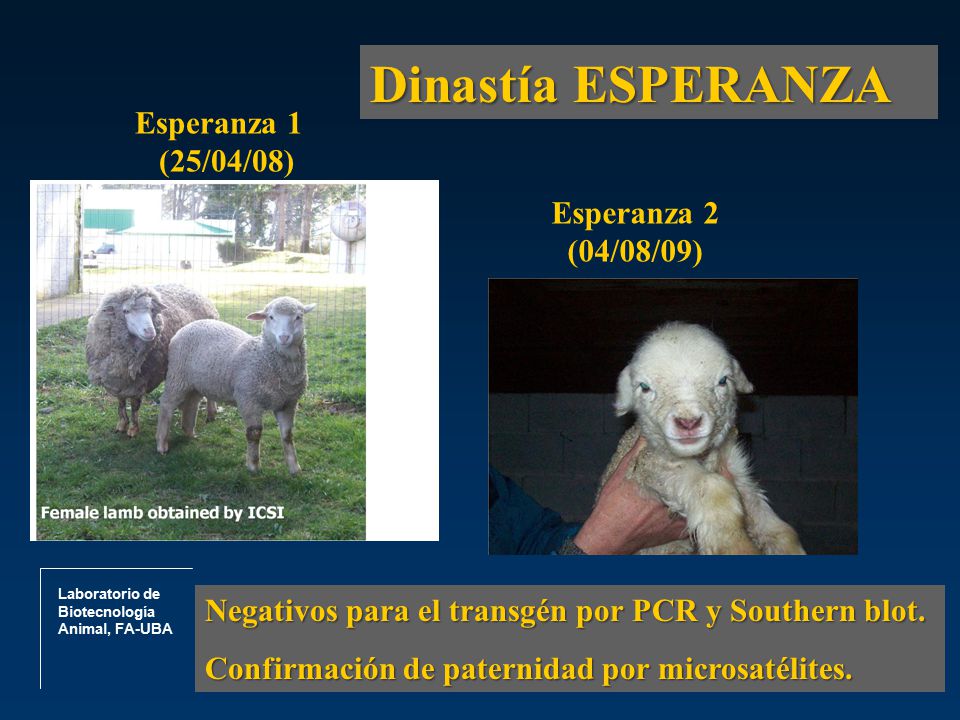 Dinastía ESPERANZA

Esperanza 1
(25/04/08)

Female lamb obtained by ICSI

Esperanza 2
(04/08/09)

Laboratorio de Biotecnología Animal, FA-UBA

Negativos para el transgén por PCR y Southern blot.

Confirmación de paternidad por microsatélites.